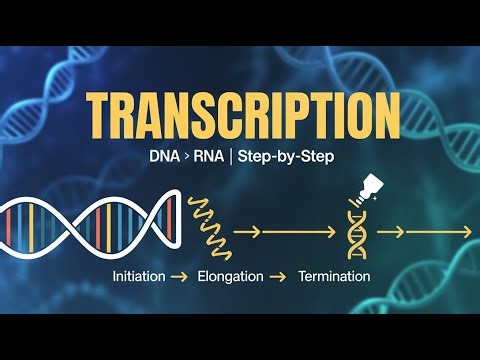 TRANSCRIPTION

DNA > RNA | Step-by-Step

Initiation → Elongation → Termination